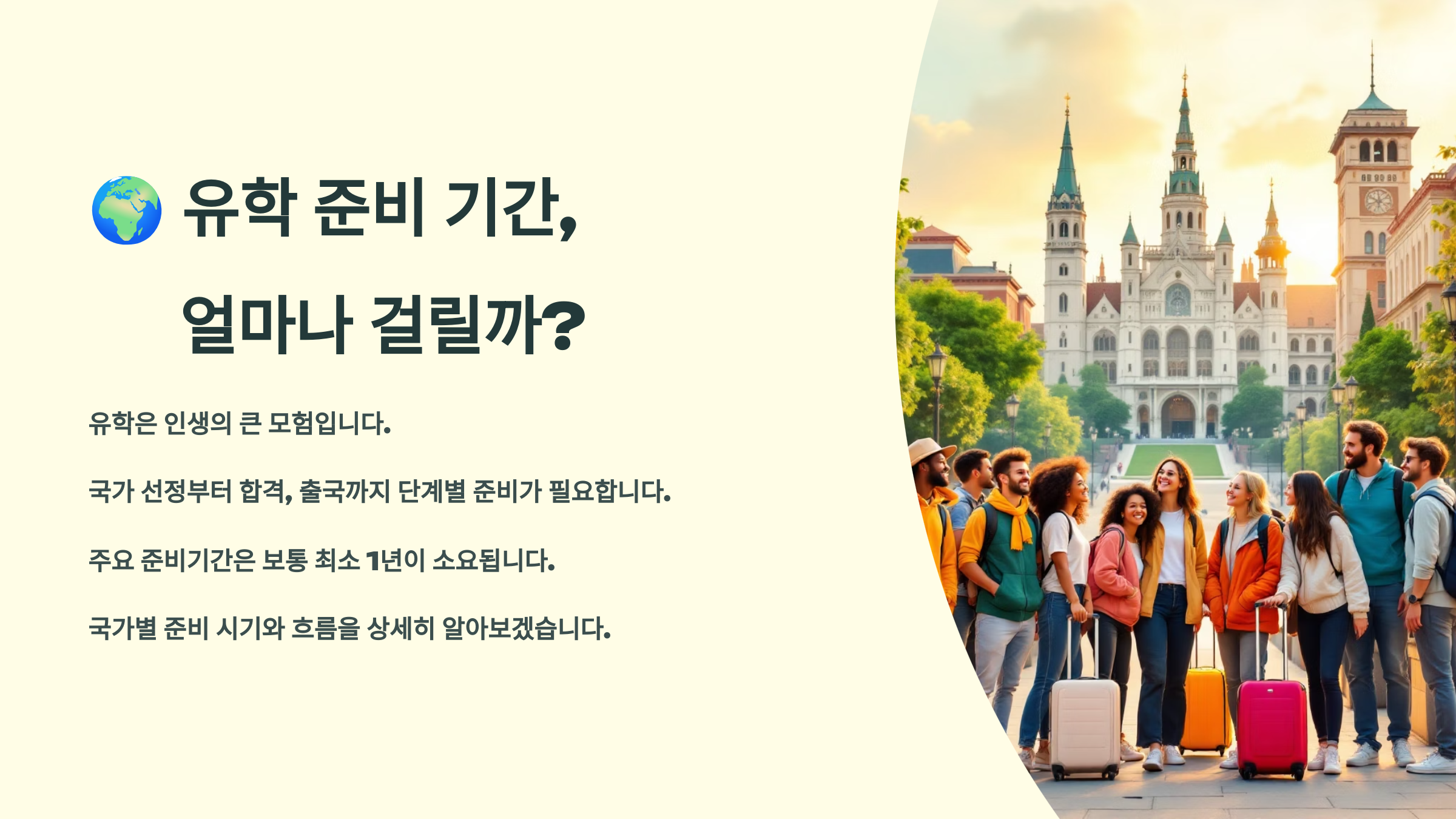 🌍 유학 준비 기간, 얼마나 걸릴까?

유학은 인생의 큰 모험입니다.

국가 선정부터 합격, 출국까지 단계별 준비가 필요합니다.

주요 준비기간은 보통 최소 1년이 소요됩니다.

국가별 준비 시기와 흐름을 상세히 알아보겠습니다.